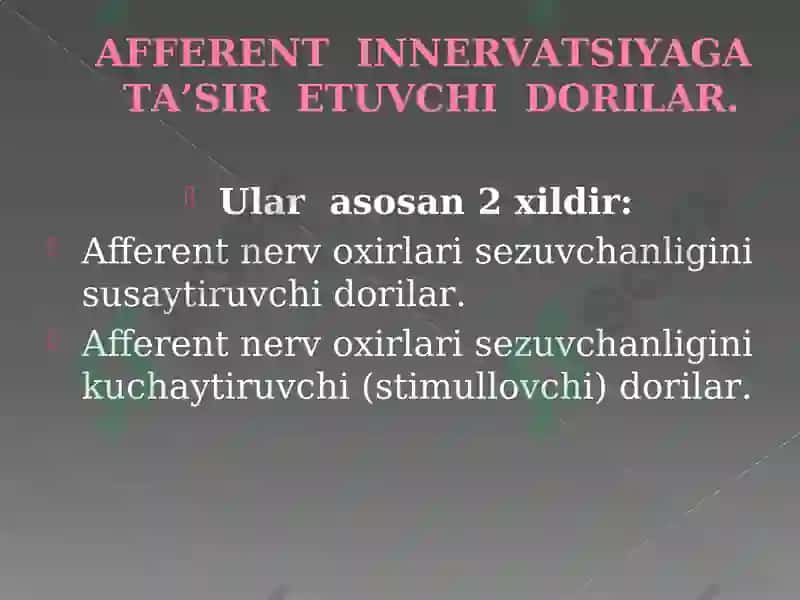 AFFERENT INNERVATSIYAGA TA’SIR ETUVCHI DORILAR.

Ular asosan 2 xildir:

Afferent nerv oxirlari sezuvchanligini susaytiruvchi dorilar.

Afferent nerv oxirlari sezuvchanligini kuchaytiruvchi (stimullovchi) dorilar.